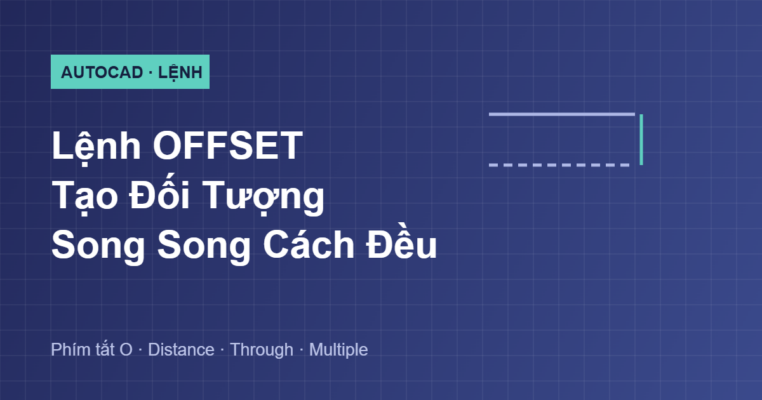 AUTOCAD · LỆNH

Lệnh OFFSET
Tạo Đối Tượng
Song Song Cách Đều

Phím tắt O · Distance · Through · Multiple